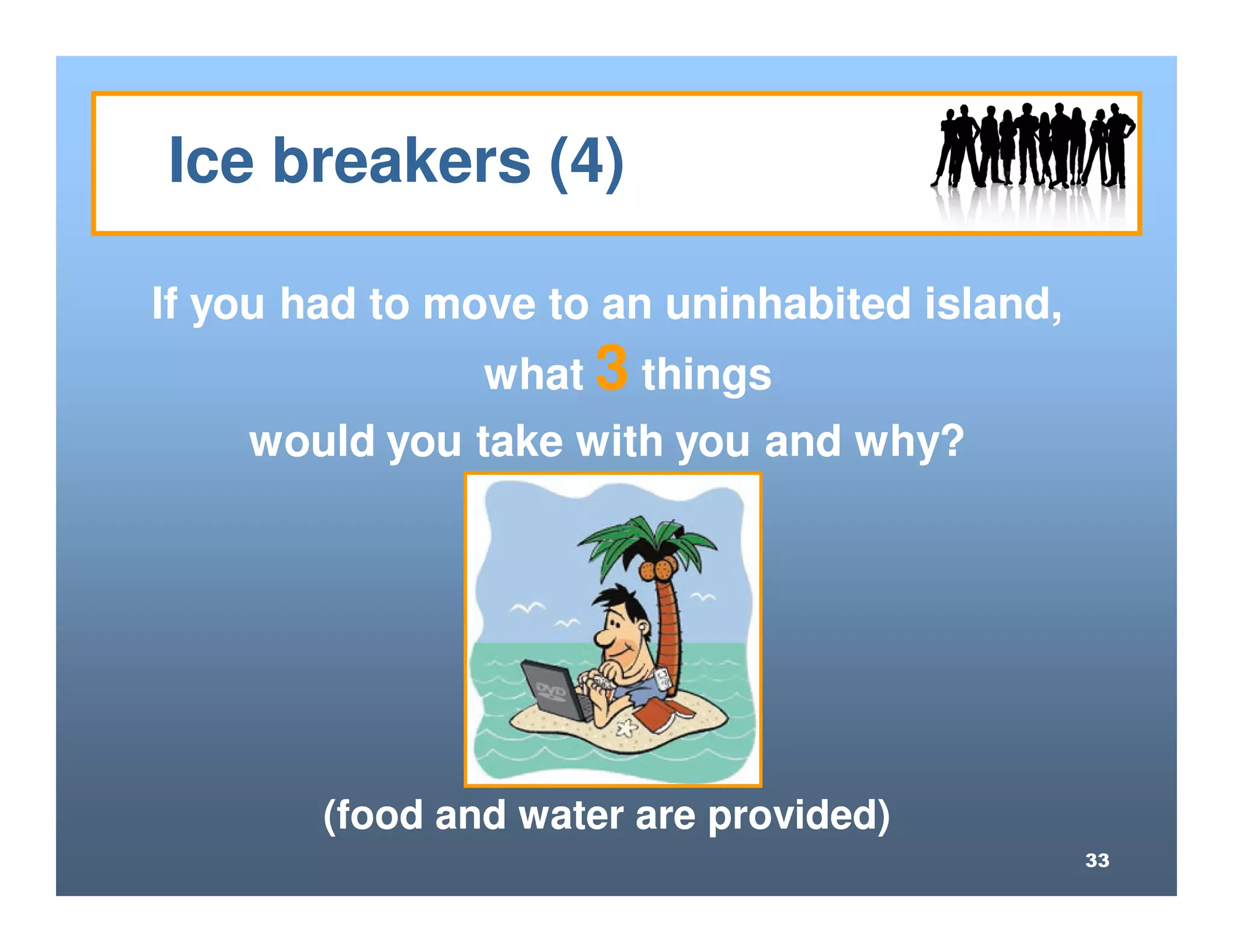 Ice breakers (4)

If you had to move to an uninhabited island, what 3 things would you take with you and why?

DVD

(food and water are provided)

33